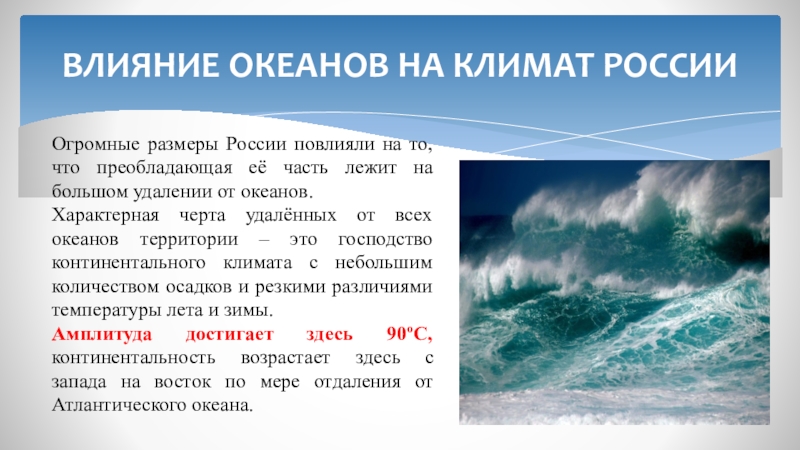 ВЛИЯНИЕ ОКЕАНОВ НА КЛИМАТ РОССИИ

Огромные размеры России повлияли на то, что преобладающая её часть лежит на большом удалении от океанов.

Характерная черта удалённых от всех океанов территории – это господство континентального климата с небольшим количеством осадков и резкими различиями температуры лета и зимы.

Амплитуда достигает здесь 90ºС, континентальность возрастает здесь с запада на восток по мере отдаления от Атлантического океана.